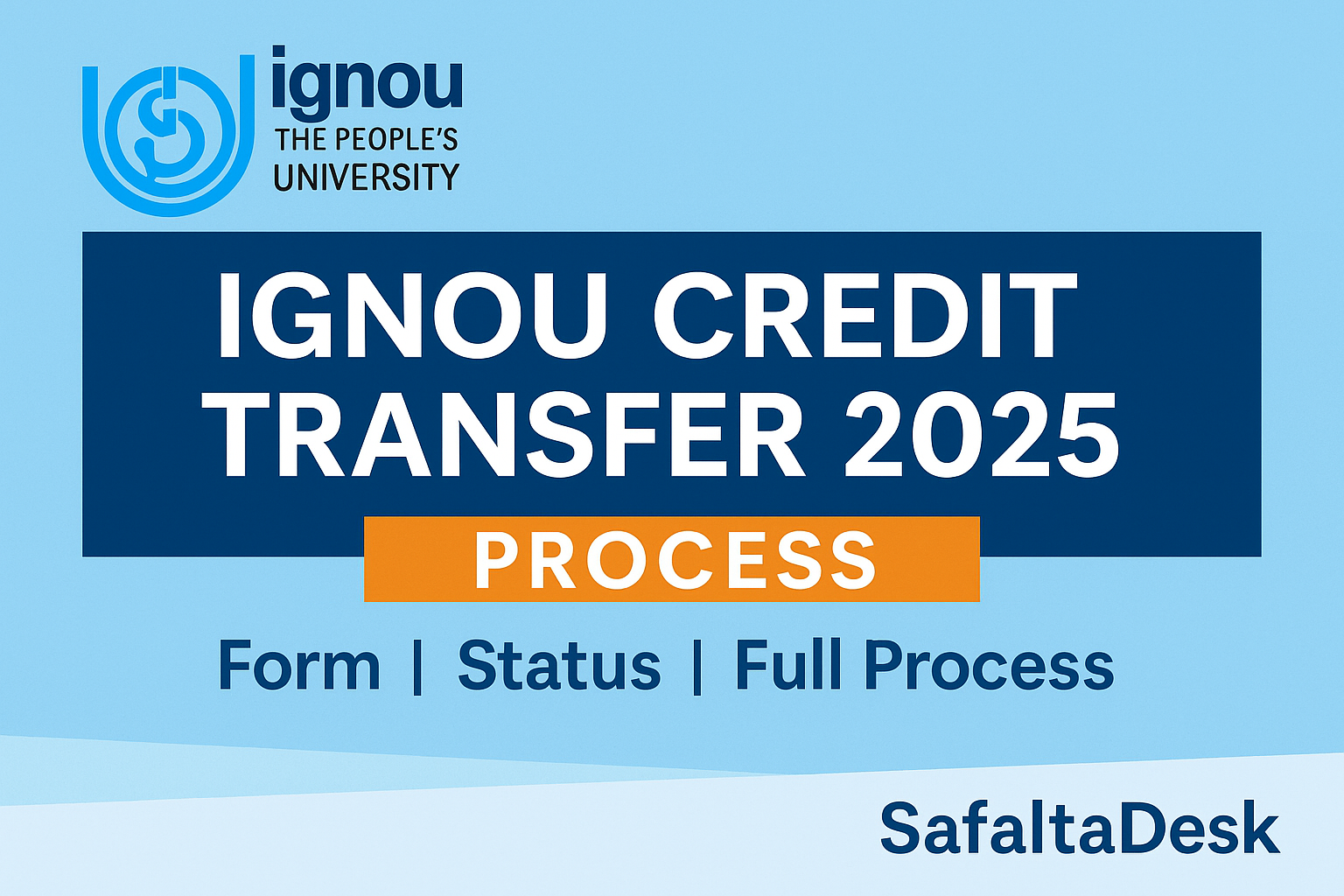 ignou
THE PEOPLE'S
UNIVERSITY

IGNOU CREDIT TRANSFER 2025

PROCESS

Form | Status | Full Process

SafaltaDesk